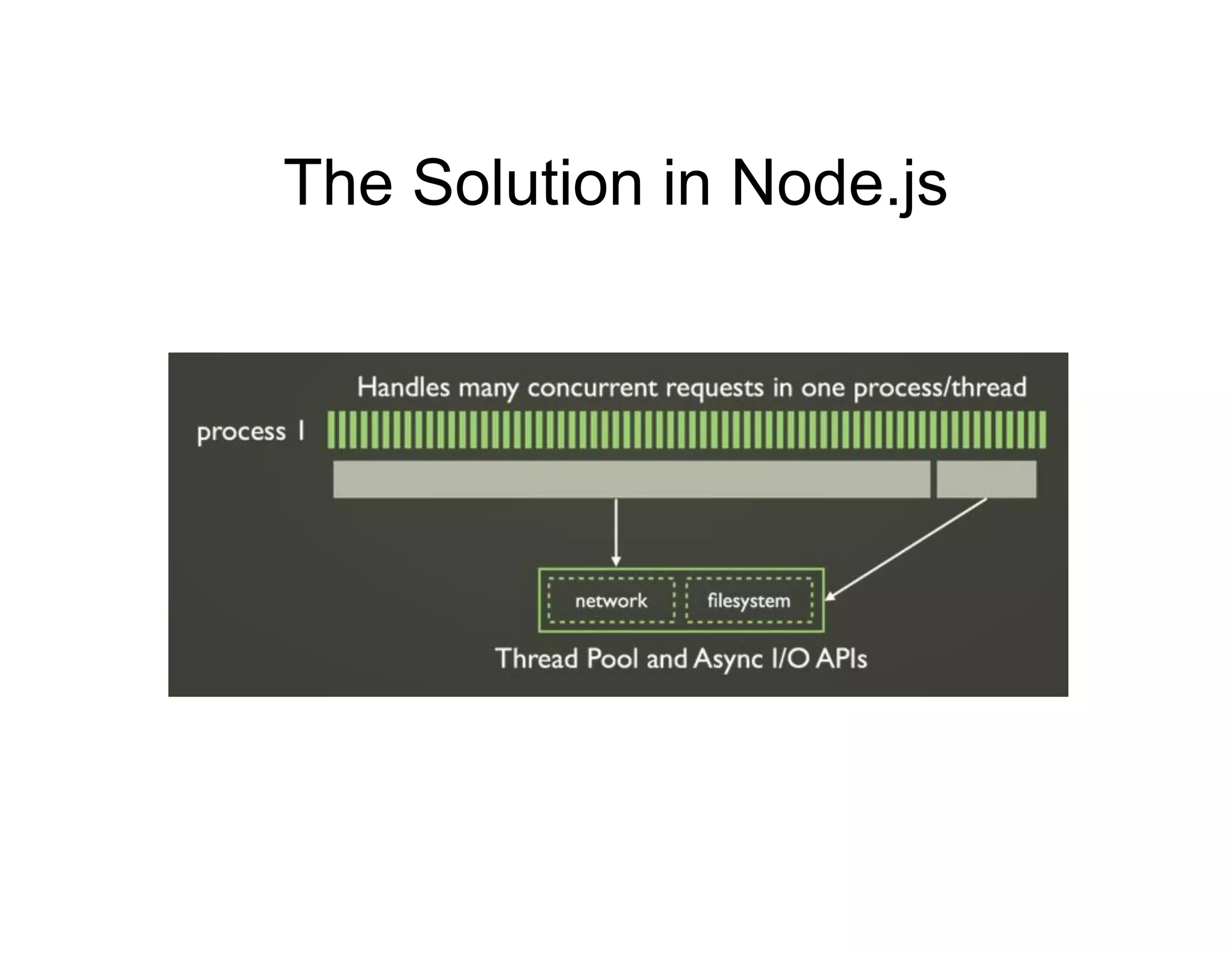 The Solution in Node.js

Handles many concurrent requests in one process/thread

process 1

network

filesystem

Thread Pool and Async I/O APIs